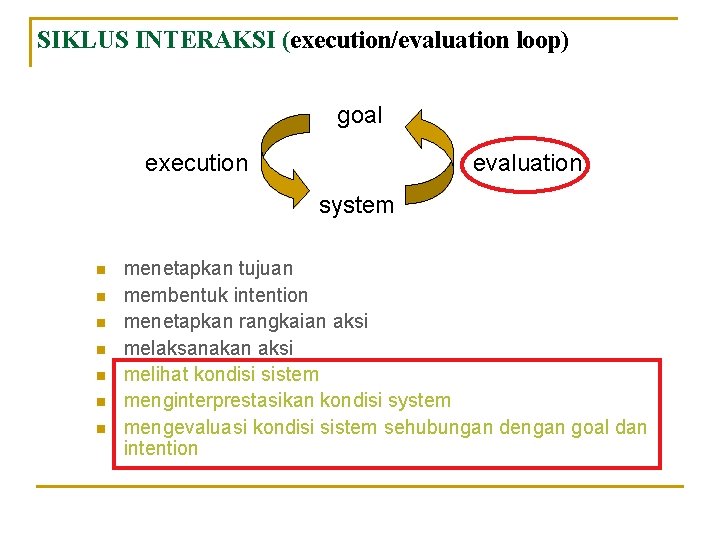 SIKLUS INTERAKSI (execution/evaluation loop)

goal

execution

evaluation

system

- menetapkan tujuan
- membentuk intention
- menetapkan rangkaian aksi
- melaksanakan aksi
- melihat kondisi sistem
- menginterprestasikan kondisi system
- mengevaluasi kondisi sistem sehubungan dengan goal dan intention